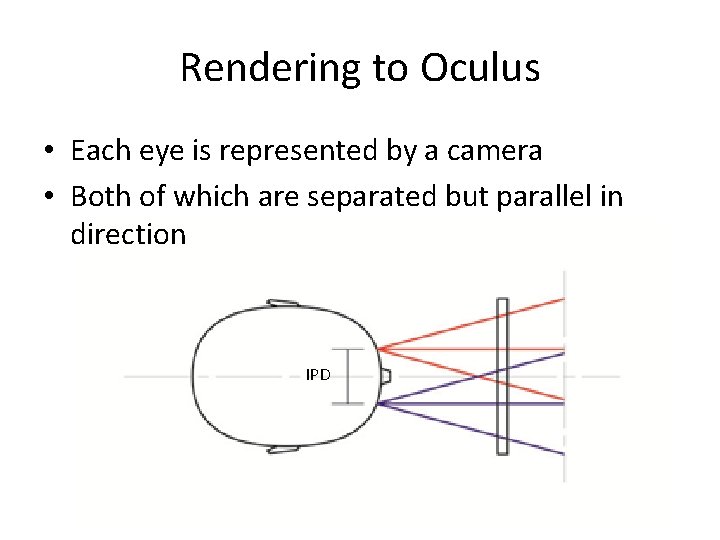 Rendering to Oculus

• Each eye is represented by a camera
• Both of which are separated but parallel in direction

IPD